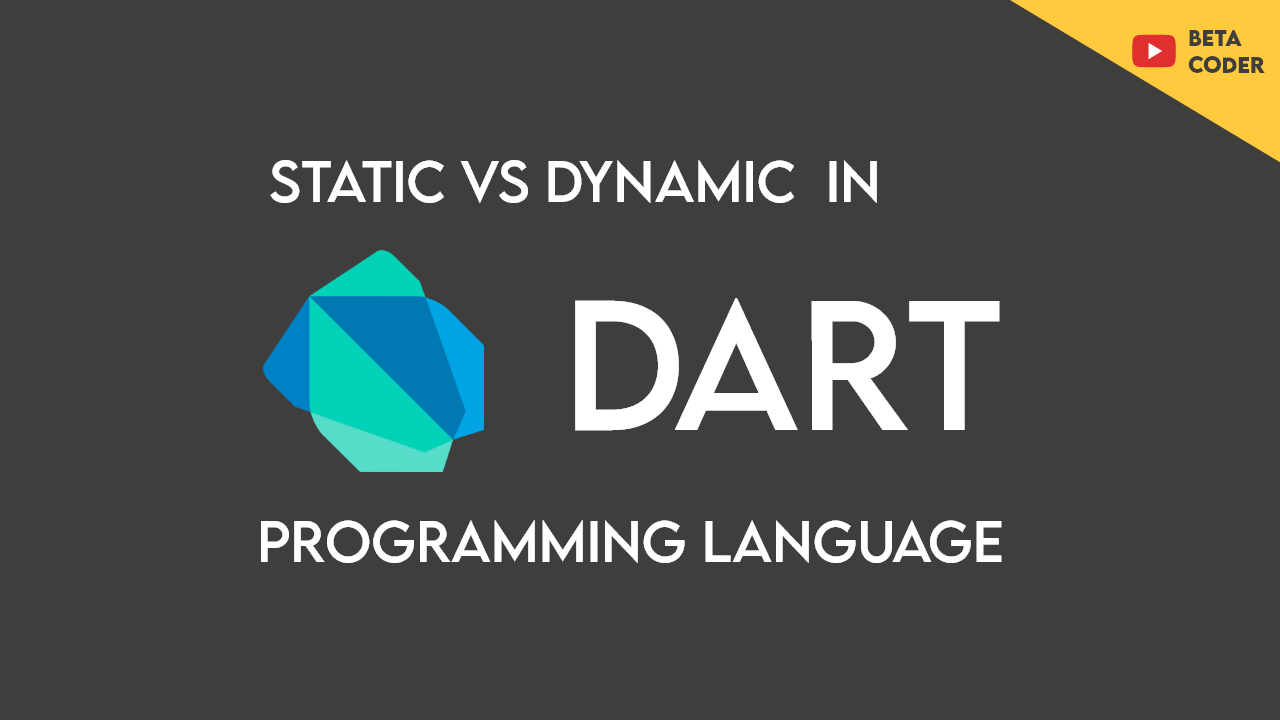 BETA
CODER

STATIC VS DYNAMIC IN

DART

PROGRAMMING LANGUAGE